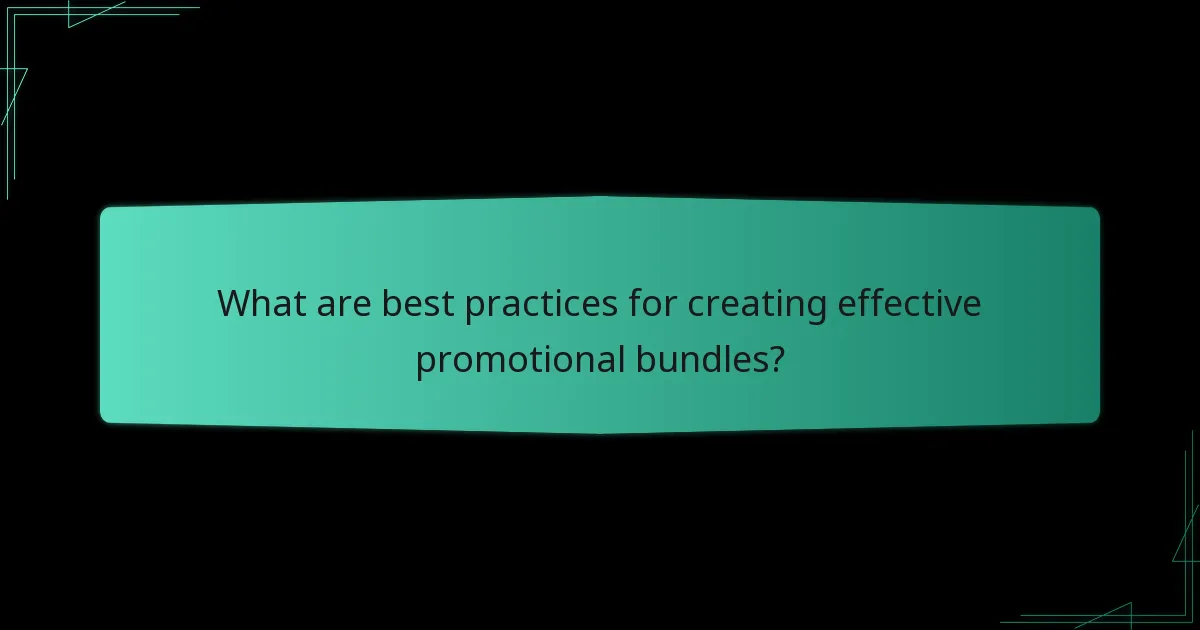 What are best practices for creating effective promotional bundles?